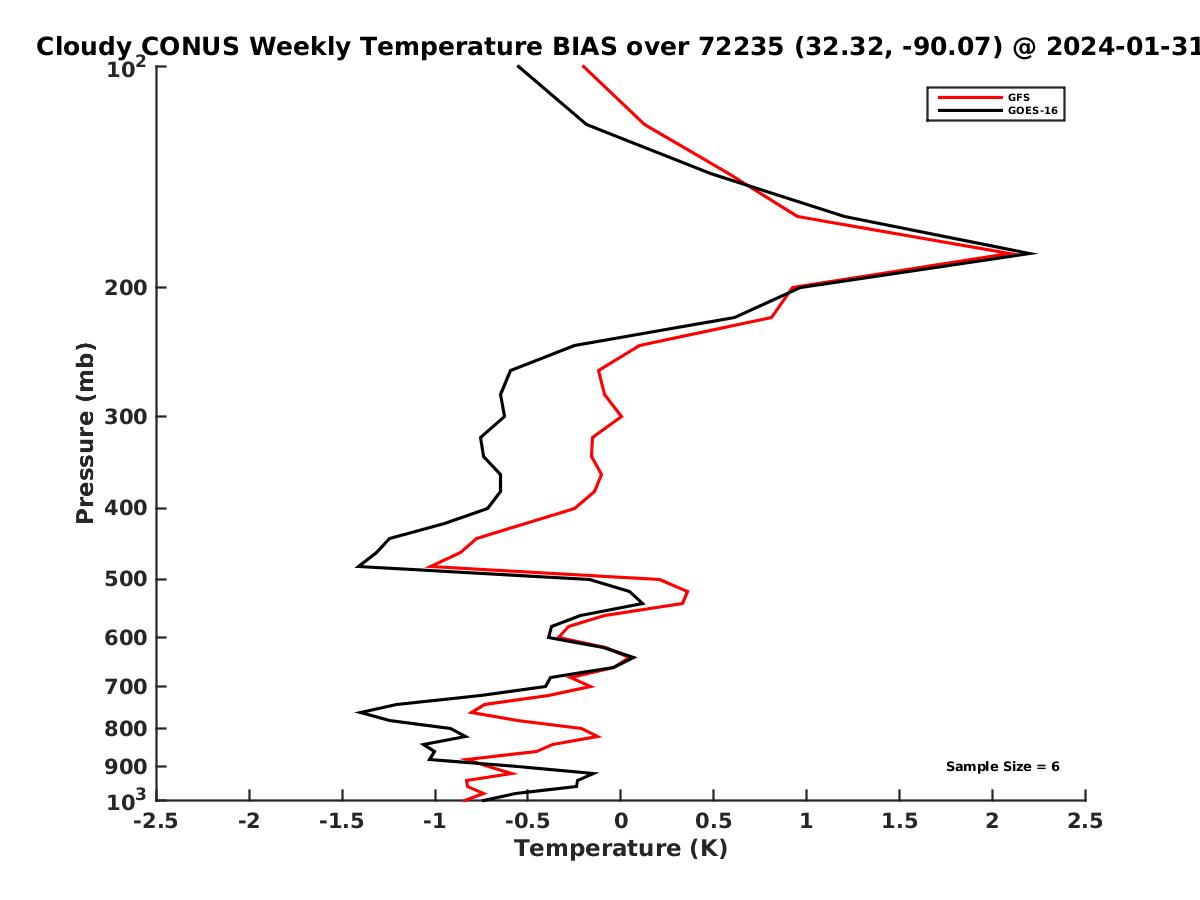 Cloudy CONUS Weekly Temperature BIAS over 72235 (32.32, -90.07) @ 2024-01-31

GFS
GOES-16

Pressure (mb)

$10^2$
200
300
400
500
600
700
800
900
$10^3$

Sample Size = 6

-2.5 -2 -1.5 -1 -0.5 0 0.5 1 1.5 2 2.5

Temperature (K)